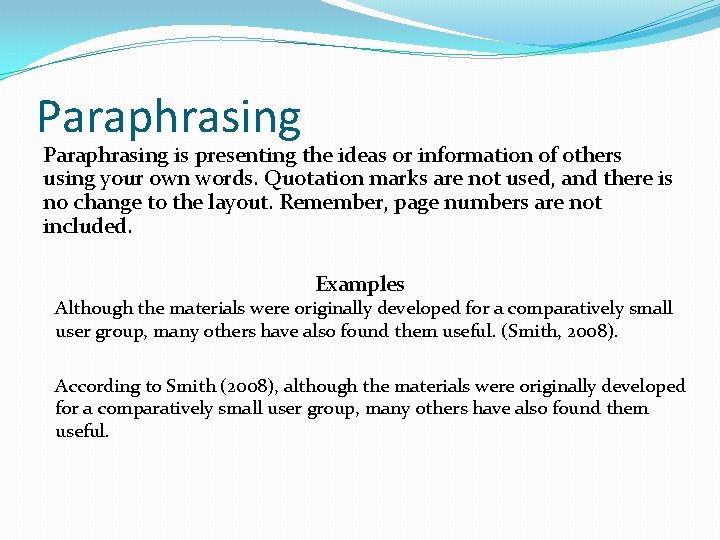 Paraphrasing

Paraphrasing is presenting the ideas or information of others using your own words. Quotation marks are not used, and there is no change to the layout. Remember, page numbers are not included.

Examples

Although the materials were originally developed for a comparatively small user group, many others have also found them useful. (Smith, 2008).

According to Smith (2008), although the materials were originally developed for a comparatively small user group, many others have also found them useful.